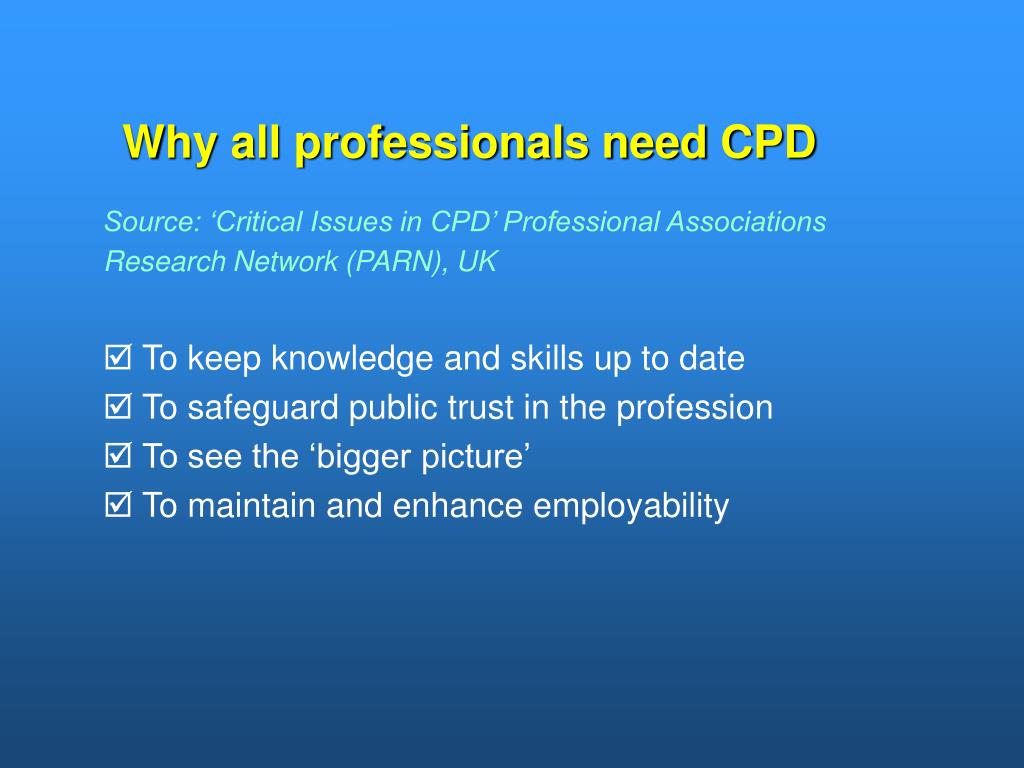 Why all professionals need CPD

Source: ‘Critical Issues in CPD’ Professional Associations Research Network (PARN), UK

☑ To keep knowledge and skills up to date
☑ To safeguard public trust in the profession
☑ To see the ‘bigger picture’
☑ To maintain and enhance employability